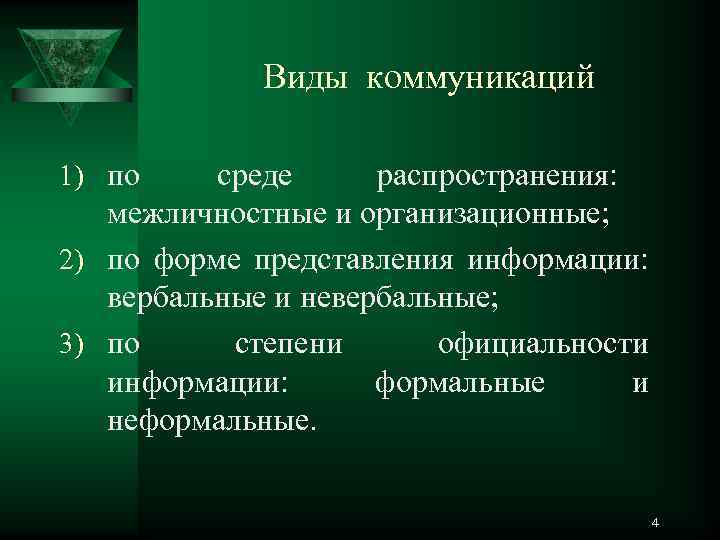 Виды коммуникаций

1) по среде распространения: межличностные и организационные;

2) по форме представления информации: вербальные и невербальные;

3) по степени официальности информации: формальные и неформальные.

4